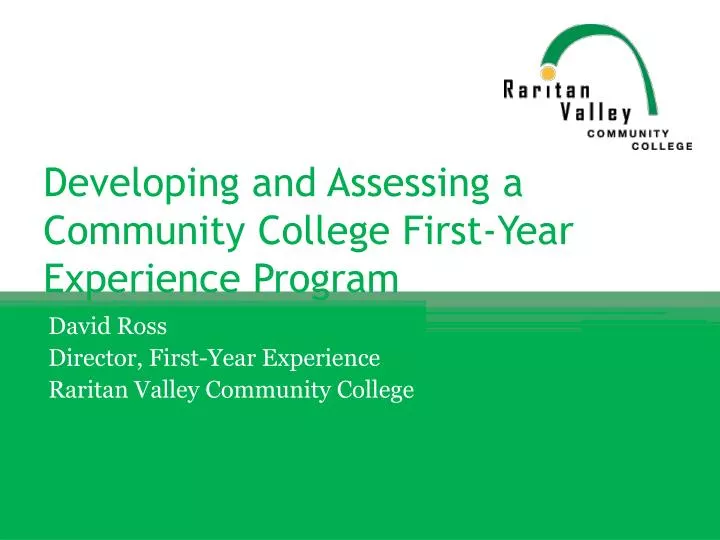 Raritan
Valley
COMMUNITY
COLLEGE

Developing and Assessing a Community College First-Year Experience Program

David Ross
Director, First-Year Experience
Raritan Valley Community College